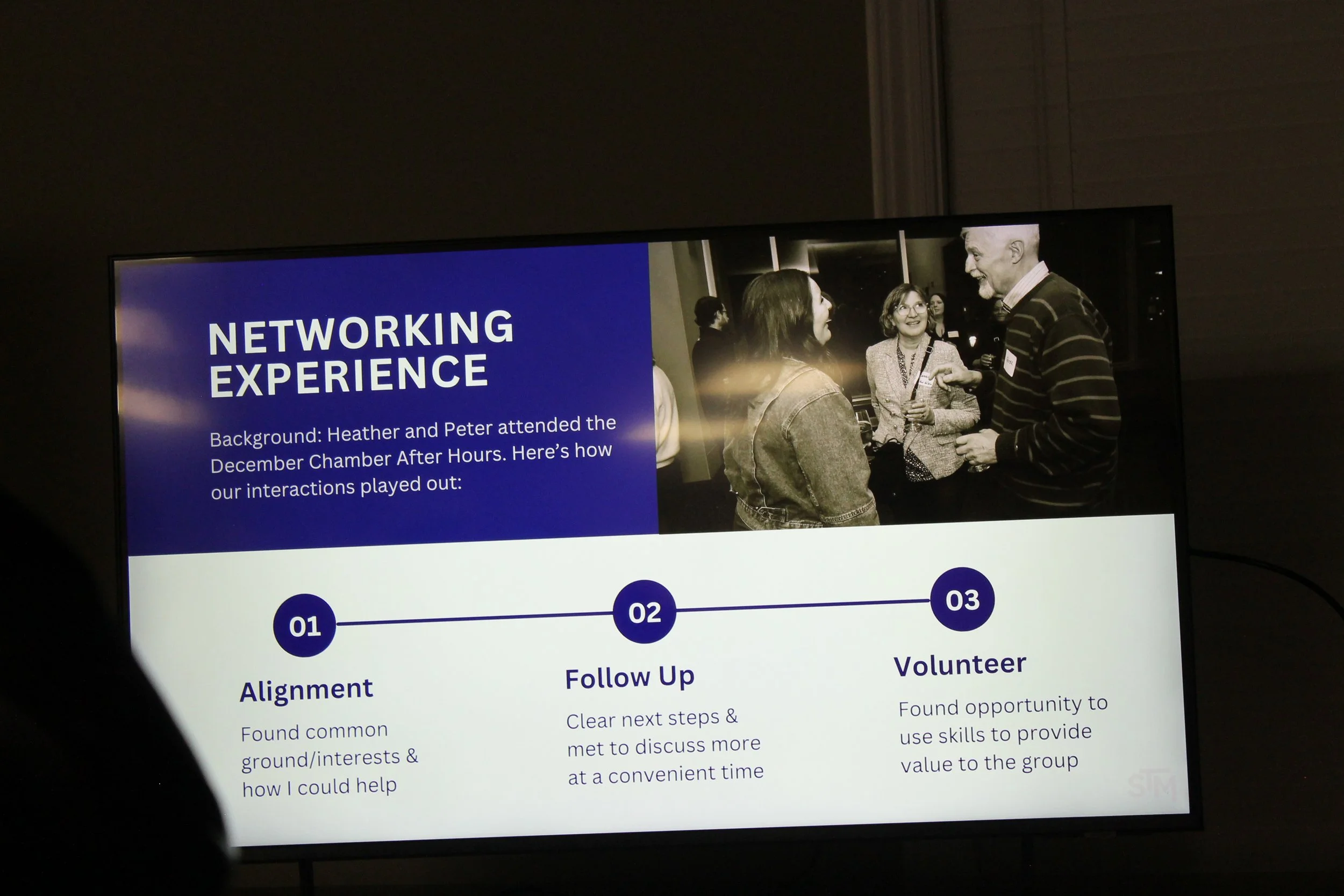 NETWORKING EXPERIENCE

Background: Heather and Peter attended the December Chamber After Hours. Here's how our interactions played out:

01

Alignment

Found common ground/interests & how I could help

02

Follow Up

Clear next steps & met to discuss more at a convenient time

03

Volunteer

Found opportunity to use skills to provide value to the group

STM